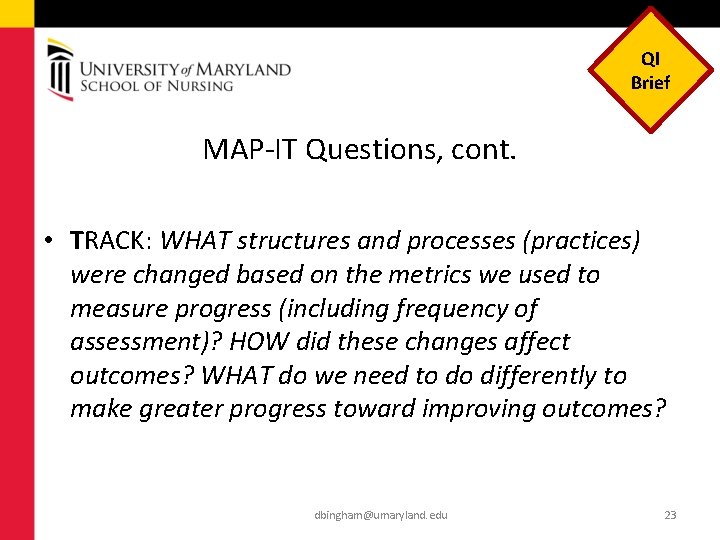 UNIVERSITY of MARYLAND
SCHOOL OF NURSING

QI Brief

MAP-IT Questions, cont.

• TRACK: WHAT structures and processes (practices) were changed based on the metrics we used to measure progress (including frequency of assessment)? HOW did these changes affect outcomes? WHAT do we need to do differently to make greater progress toward improving outcomes?

dbingham@umaryland.edu

23